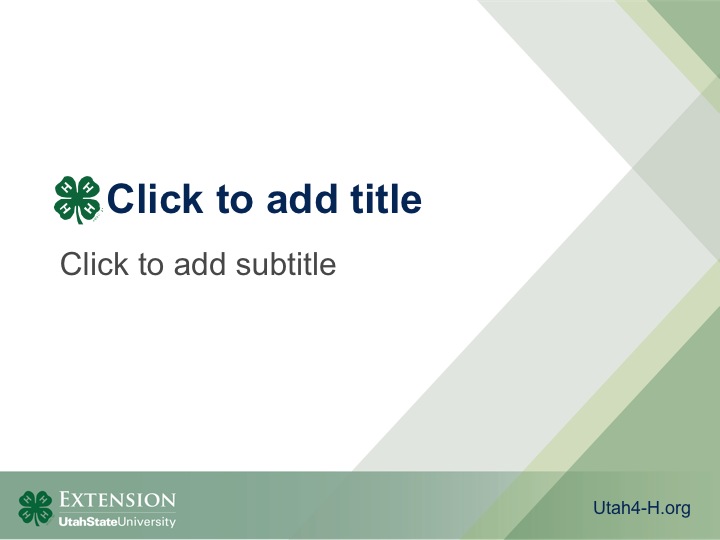 Click to add title

Click to add subtitle

EXTENSION
UtahStateUniversity

Utah4-H.org